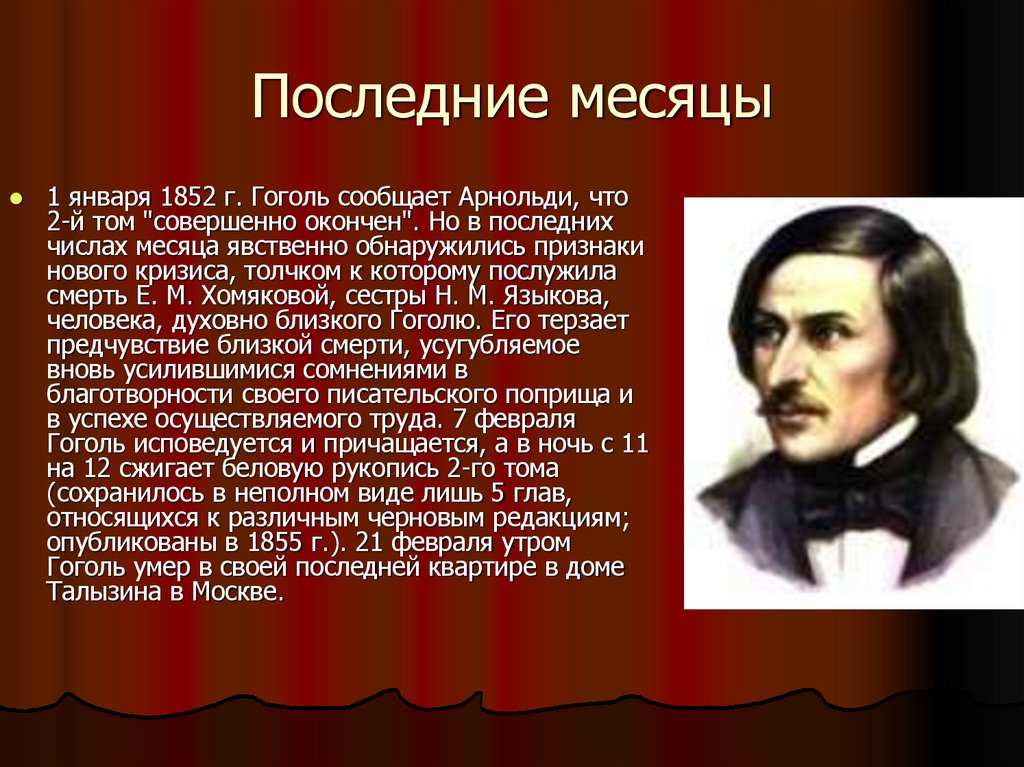 Последние месяцы

1 января 1852 г. Гоголь сообщает Арнольди, что 2-й том "совершенно окончен". Но в последних числах месяца явственно обнаружились признаки нового кризиса, толчком к которому послужила смерть Е. М. Хомяковой, сестры Н. М. Языкова, человека, духовно близкого Гоголю. Его терзает предчувствие близкой смерти, усугубляемое вновь усилившимися сомнениями в благотворности своего писательского поприща и в успехе осуществляемого труда. 7 февраля Гоголь исповедуется и причащается, а в ночь с 11 на 12 сжигает беловую рукопись 2-го тома (сохранилось в неполном виде лишь 5 глав, относящихся к различным черновым редакциям; опубликованы в 1855 г.). 21 февраля утром Гоголь умер в своей последней квартире в доме Талызина в Москве.